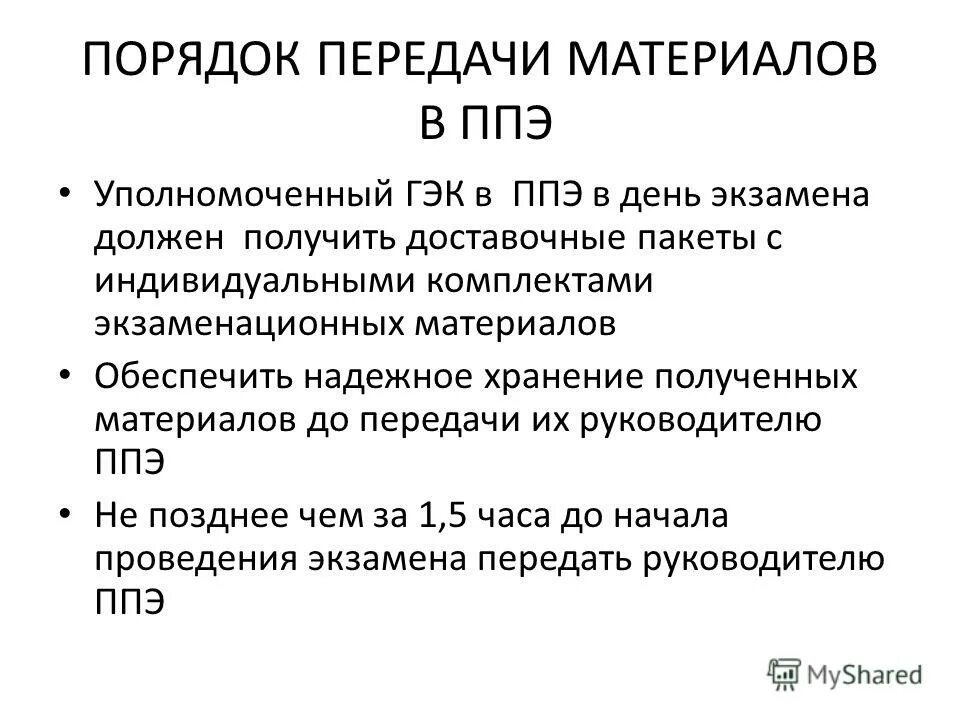 ПОРЯДОК ПЕРЕДАЧИ МАТЕРИАЛОВ В ППЭ

• Уполномоченный ГЭК в ППЭ в день экзамена должен получить доставочные пакеты с индивидуальными комплектами экзаменационных материалов

• Обеспечить надежное хранение полученных материалов до передачи их руководителю ППЭ

• Не позднее чем за 1,5 часа до начала проведения экзамена передать руководителю ППЭ

MyShared